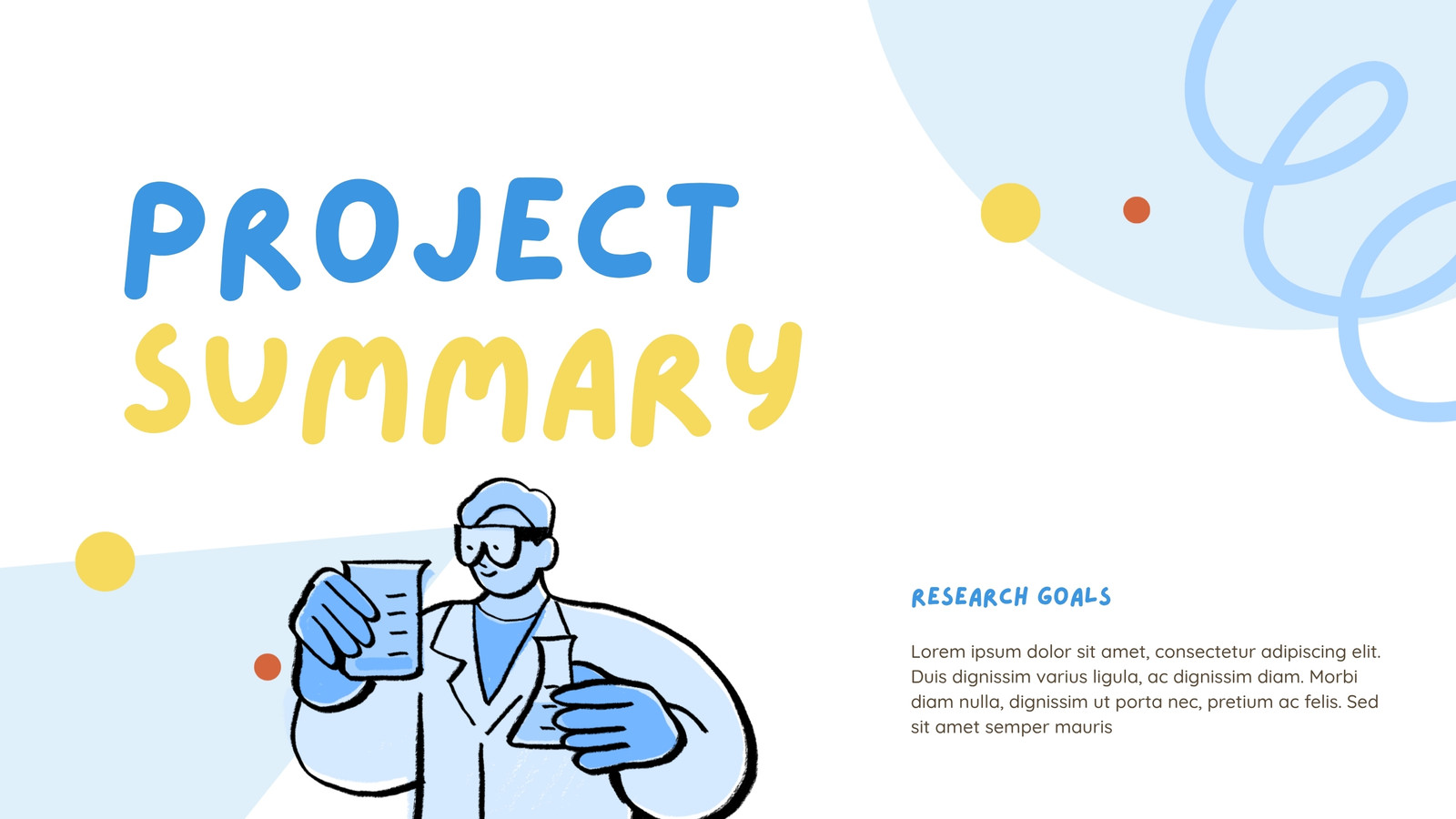 PROJECT SUMMARY

RESEARCH GOALS

Lorem ipsum dolor sit amet, consectetur adipiscing elit. Duis dignissim varius ligula, ac dignissim diam. Morbi diam nulla, dignissim ut porta nec, pretium ac felis. Sed sit amet semper mauris